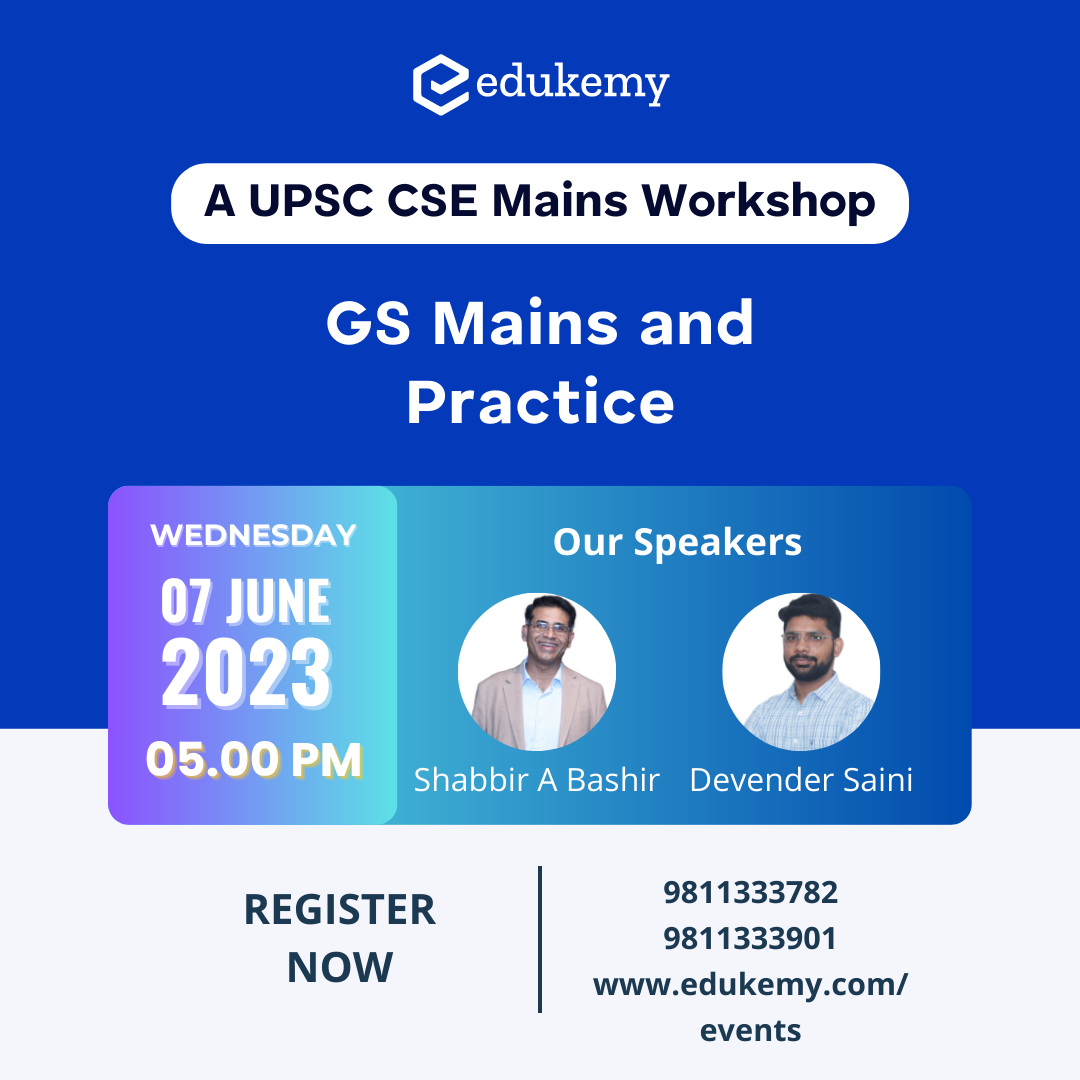 edukemy

A UPSC CSE Mains Workshop

GS Mains and Practice

WEDNESDAY
07 JUNE
2023
05.00 PM

Our Speakers

Shabbir A Bashir

Devender Saini

REGISTER NOW

9811333782
9811333901
www.edukemy.com/events